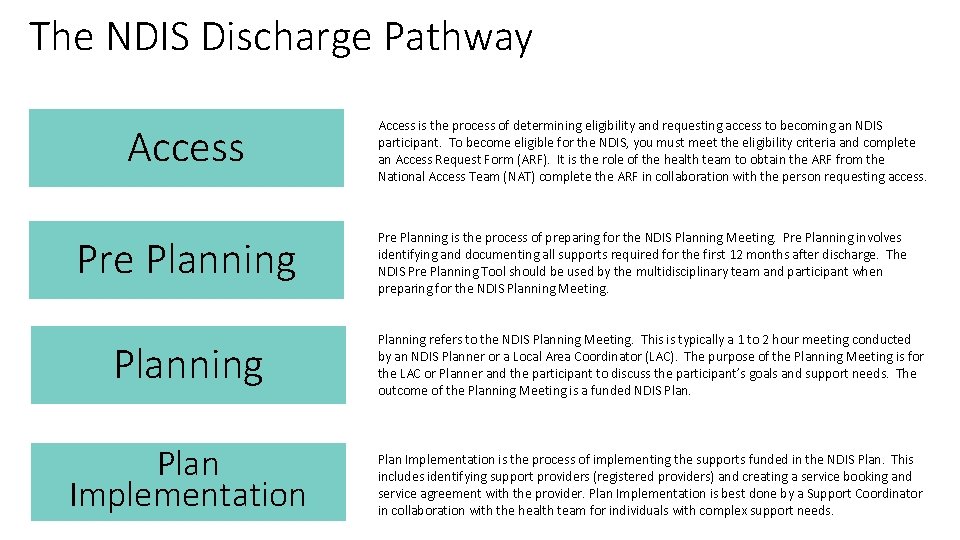 The NDIS Discharge Pathway

Access

Access is the process of determining eligibility and requesting access to becoming an NDIS participant. To become eligible for the NDIS, you must meet the eligibility criteria and complete an Access Request Form (ARF). It is the role of the health team to obtain the ARF from the National Access Team (NAT) complete the ARF in collaboration with the person requesting access.

Pre Planning

Pre Planning is the process of preparing for the NDIS Planning Meeting. Pre Planning involves identifying and documenting all supports required for the first 12 months after discharge. The NDIS Pre Planning Tool should be used by the multidisciplinary team and participant when preparing for the NDIS Planning Meeting.

Planning

Planning refers to the NDIS Planning Meeting. This is typically a 1 to 2 hour meeting conducted by an NDIS Planner or a Local Area Coordinator (LAC). The purpose of the Planning Meeting is for the LAC or Planner and the participant to discuss the participant's goals and support needs. The outcome of the Planning Meeting is a funded NDIS Plan.

Plan Implementation

Plan Implementation is the process of implementing the supports funded in the NDIS Plan. This includes identifying support providers (registered providers) and creating a service booking and service agreement with the provider. Plan Implementation is best done by a Support Coordinator in collaboration with the health team for individuals with complex support needs.